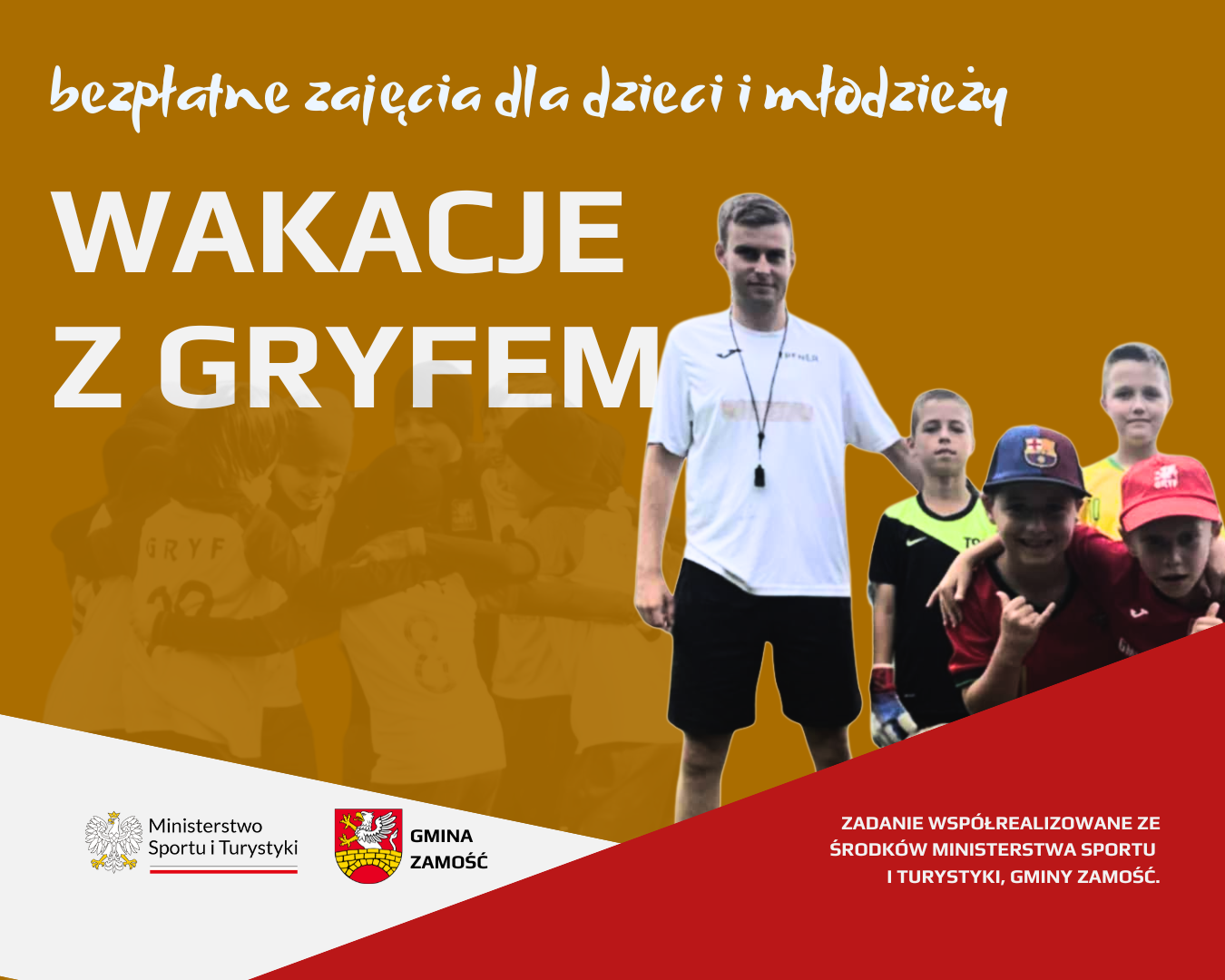 bezpłatne zajęcia dla dzieci i młodzieży

WAKACJE Z GRYFEM

GRYF

Ministerstwo Sportu i Turystyki

GMINA ZAMOŚĆ

ZADANIE WSPÓŁREALIZOWANE ZE ŚRODKÓW MINISTERSTWA SPORTU I TURYSTYKI, GMINY ZAMOŚĆ.